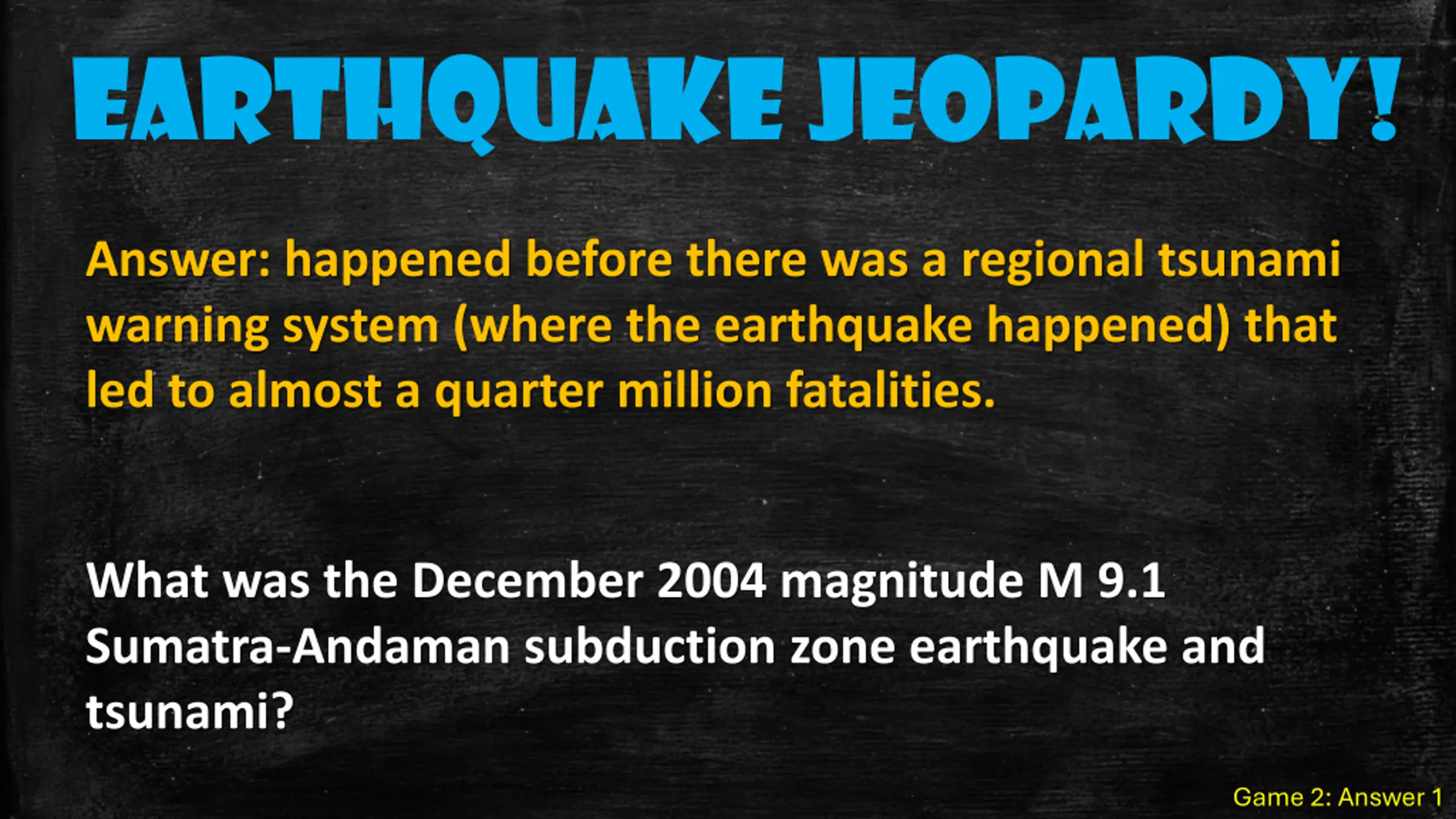 EARTHQUAKE JEOPARDY!

Answer: happened before there was a regional tsunami warning system (where the earthquake happened) that led to almost a quarter million fatalities.

What was the December 2004 magnitude M 9.1 Sumatra-Andaman subduction zone earthquake and tsunami?

Game 2: Answer 1